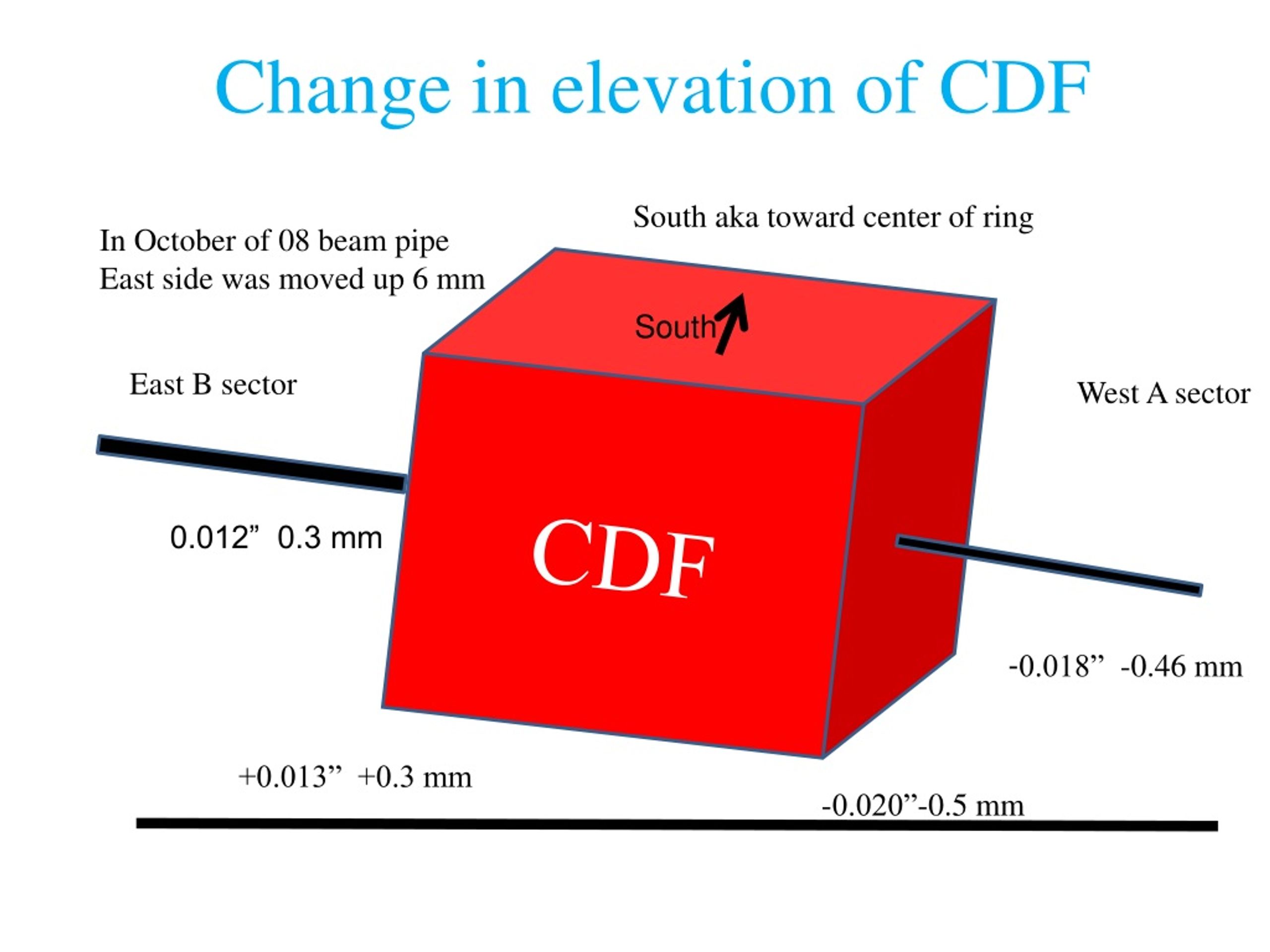 Change in elevation of CDF

South aka toward center of ring

In October of 08 beam pipe
East side was moved up 6 mm

South

East B sector

West A sector

0.012”  0.3 mm

CDF

-0.018”  -0.46 mm

+0.013”  +0.3 mm

-0.020”-0.5 mm